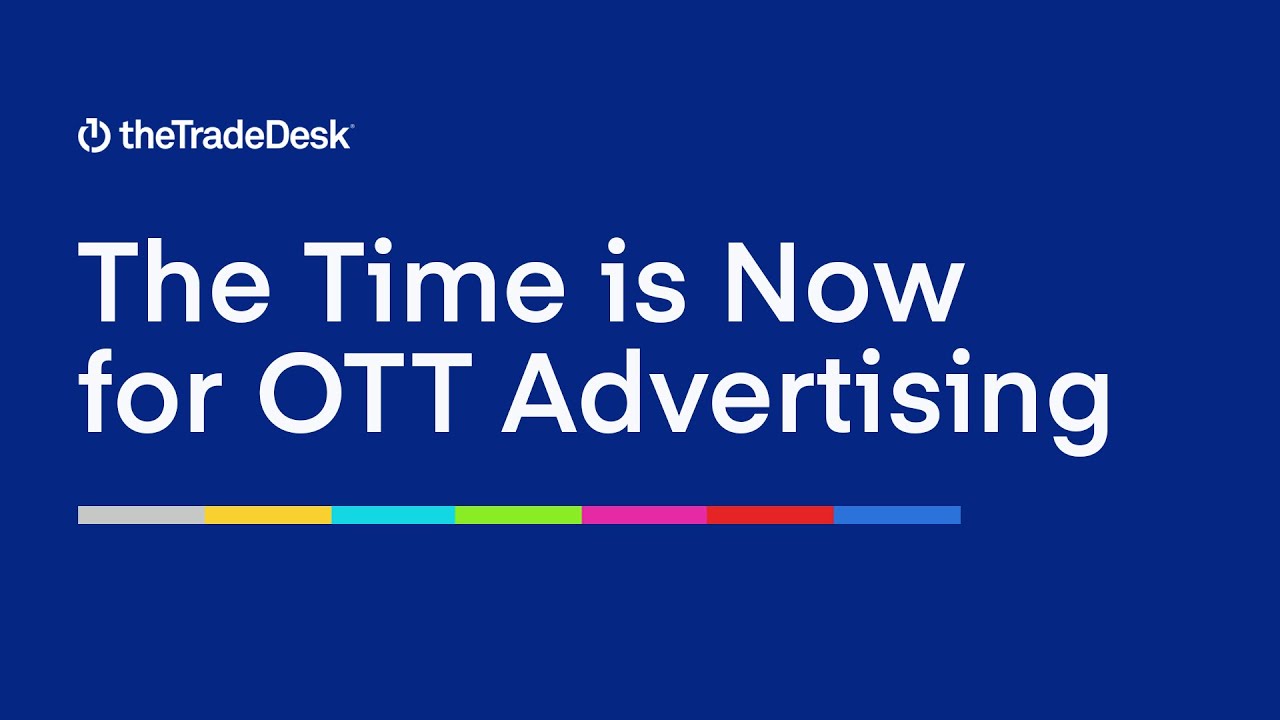 theTradeDesk®

The Time is Now for OTT Advertising